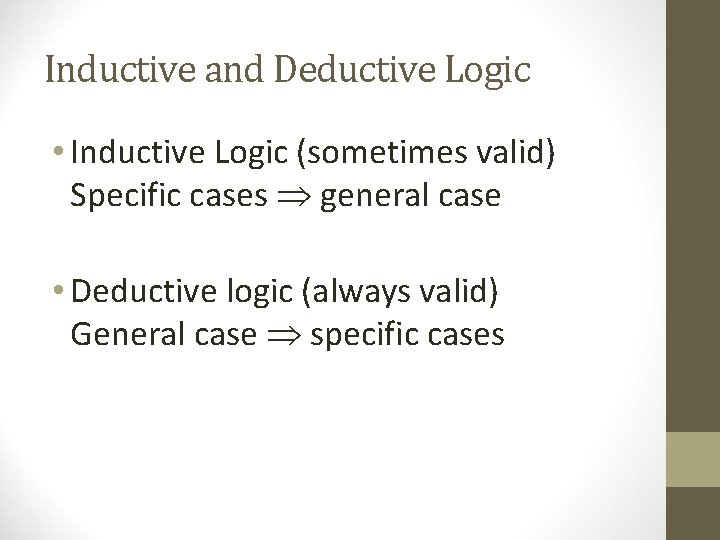 Inductive and Deductive Logic

• Inductive Logic (sometimes valid)
Specific cases $\Rightarrow$ general case

• Deductive logic (always valid)
General case $\Rightarrow$ specific cases